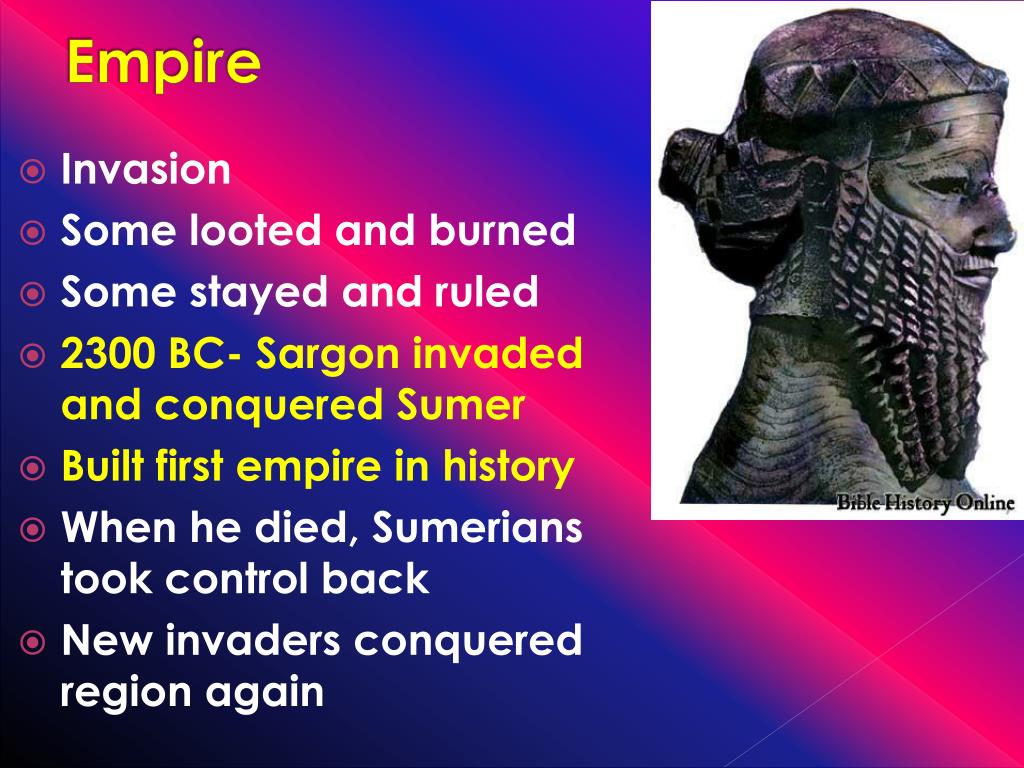 Empire

Invasion
Some looted and burned
Some stayed and ruled
2300 BC- Sargon invaded and conquered Sumer
Built first empire in history
When he died, Sumerians took control back
New invaders conquered region again

Bible History Online